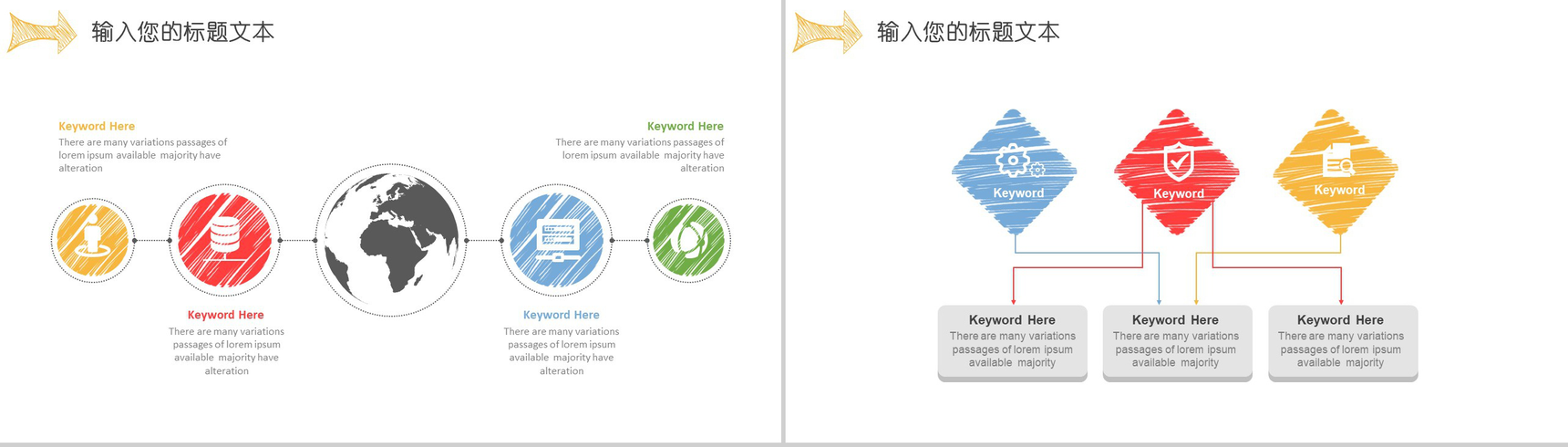 输入您的标题文本

Keyword Here
There are many variations passages of lorem ipsum available majority have alteration

Keyword Here
There are many variations passages of lorem ipsum available majority have alteration

Keyword Here
There are many variations passages of lorem ipsum available majority have alteration

Keyword Here
There are many variations passages of lorem ipsum available majority have alteration

输入您的标题文本

Keyword

Keyword

Keyword

Keyword Here
There are many variations passages of lorem ipsum available majority

Keyword Here
There are many variations passages of lorem ipsum available majority

Keyword Here
There are many variations passages of lorem ipsum available majority